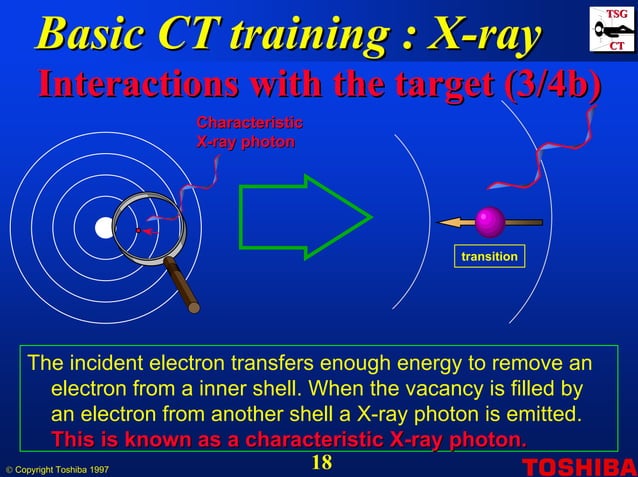 Basic CT training : X-ray

TSG
CT

Interactions with the target (3/4b)

Characteristic X-ray photon

transition

The incident electron transfers enough energy to remove an electron from a inner shell. When the vacancy is filled by an electron from another shell a X-ray photon is emitted. This is known as a characteristic X-ray photon.

© Copyright Toshiba 1997

18

TOSHIBA